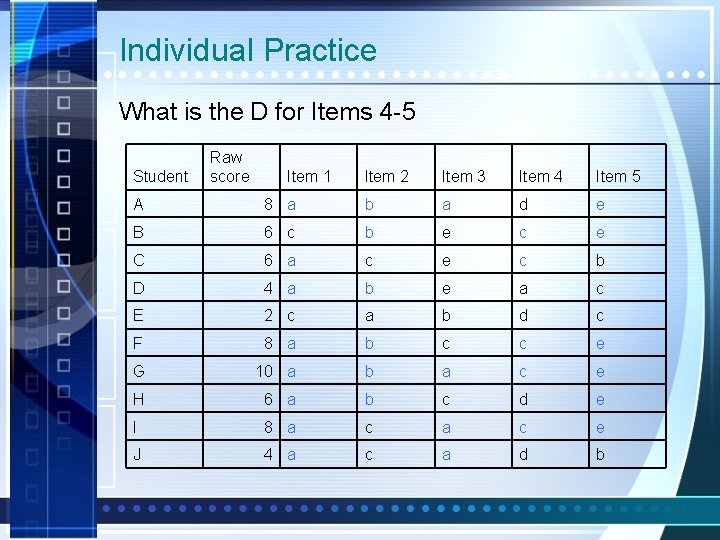 Individual Practice

What is the D for Items 4-5

| Student | Raw score | Item 1 | Item 2 | Item 3 | Item 4 | Item 5 |
|---|---|---|---|---|---|---|
| A | 8 | a | b | a | d | e |
| B | 6 | c | b | e | c | e |
| C | 6 | a | c | e | c | b |
| D | 4 | a | b | e | a | c |
| E | 2 | c | a | b | d | c |
| F | 8 | a | b | c | c | e |
| G | 10 | a | b | a | c | e |
| H | 6 | a | b | c | d | e |
| I | 8 | a | c | a | c | e |
| J | 4 | a | c | a | d | b |